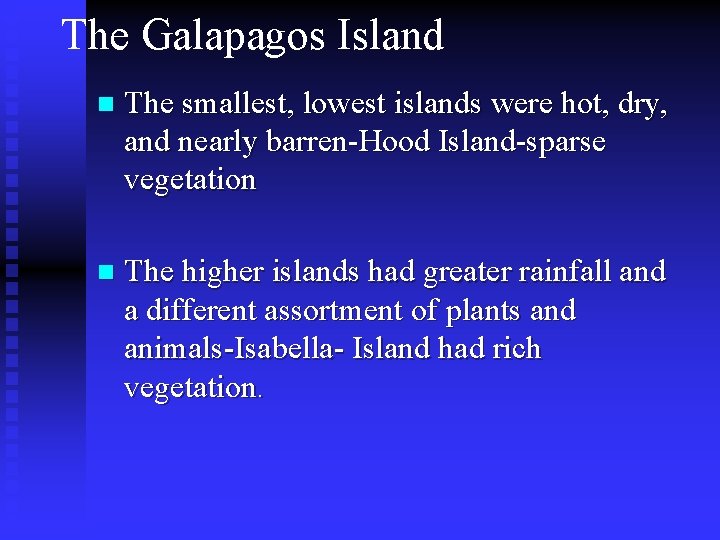 The Galapagos Island

The smallest, lowest islands were hot, dry, and nearly barren-Hood Island-sparse vegetation

The higher islands had greater rainfall and a different assortment of plants and animals-Isabella- Island had rich vegetation.